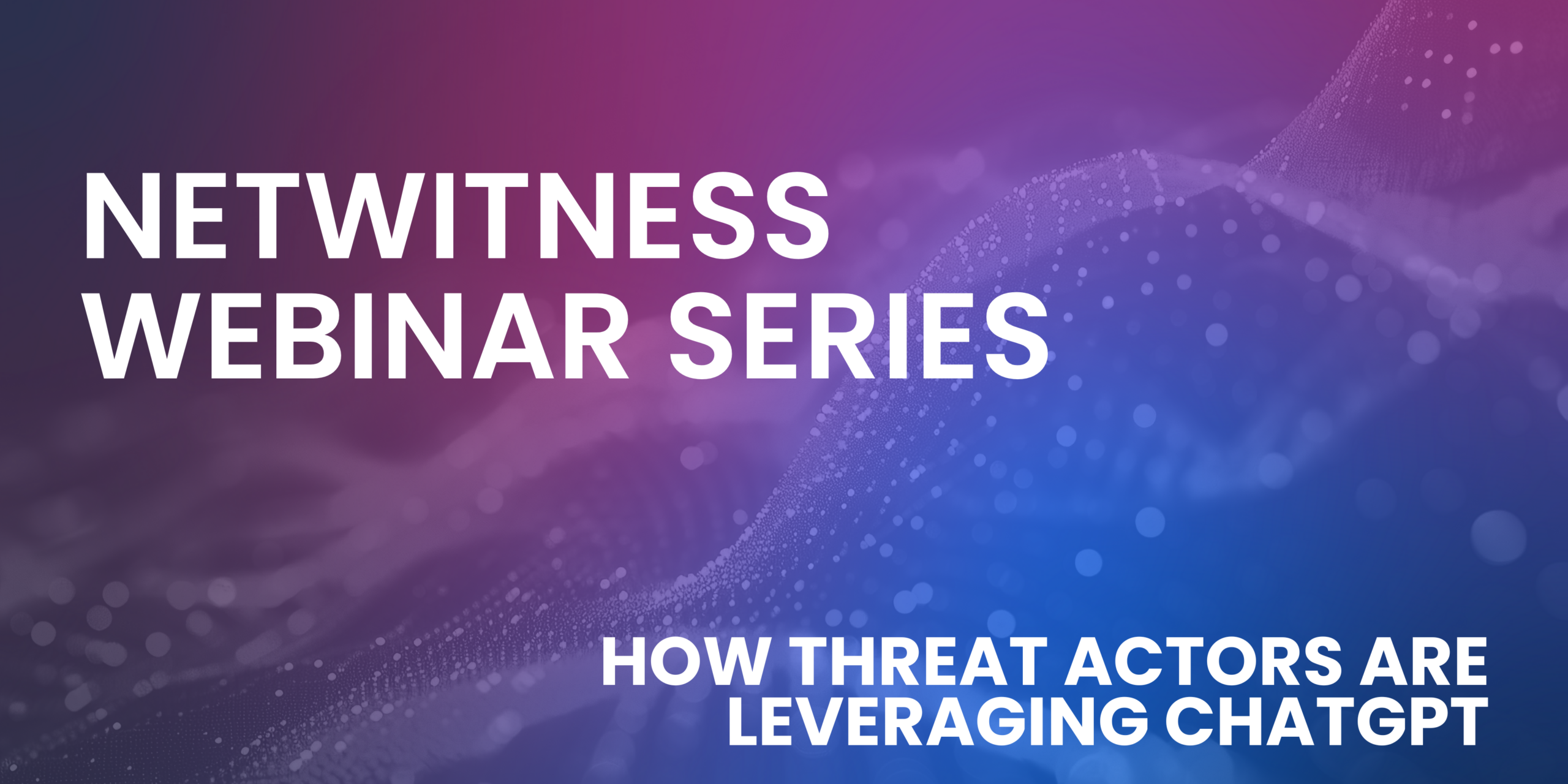 NETWITNESS WEBINAR SERIES

HOW THREAT ACTORS ARE LEVERAGING CHATGPT